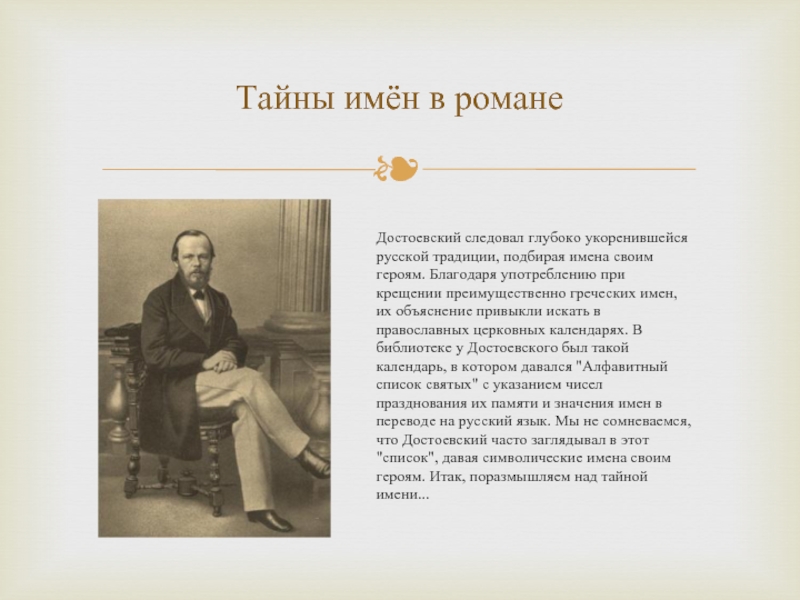 Тайны имён в романе

Достоевский следовал глубоко укоренившейся русской традиции, подбирая имена своим героям. Благодаря употреблению при крещении преимущественно греческих имен, их объяснение привыкли искать в православных церковных календарях. В библиотеке у Достоевского был такой календарь, в котором давался "Алфавитный список святых" с указанием чисел празднования их памяти и значения имен в переводе на русский язык. Мы не сомневаемся, что Достоевский часто заглядывал в этот "список", давая символические имена своим героям. Итак, поразмышляем над тайной имени...